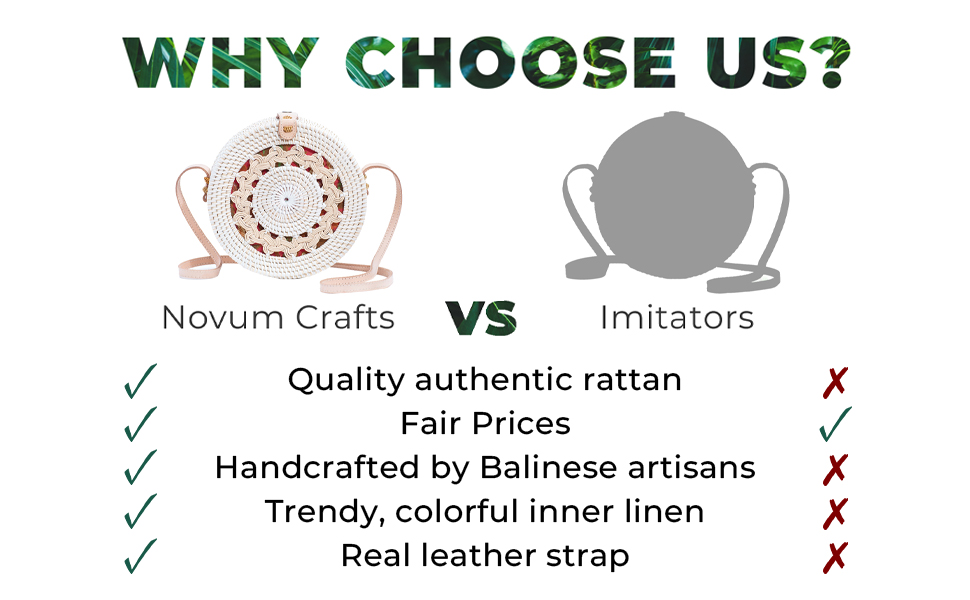 WHY CHOOSE US?

Novum Crafts VS Imitators

✓ Quality authentic rattan ✗
✓ Fair Prices ✓
✓ Handcrafted by Balinese artisans ✗
✓ Trendy, colorful inner linen ✗
✓ Real leather strap ✗